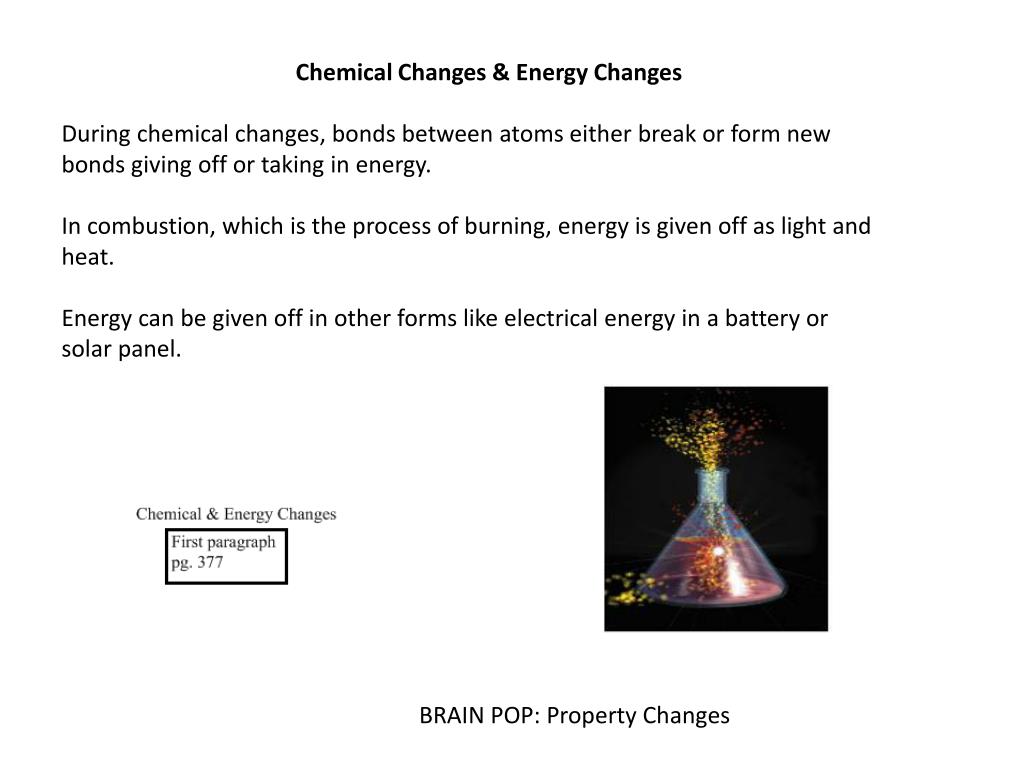 Chemical Changes & Energy Changes

During chemical changes, bonds between atoms either break or form new bonds giving off or taking in energy.

In combustion, which is the process of burning, energy is given off as light and heat.

Energy can be given off in other forms like electrical energy in a battery or solar panel.

Chemical & Energy Changes

First paragraph
pg. 377

BRAIN POP: Property Changes